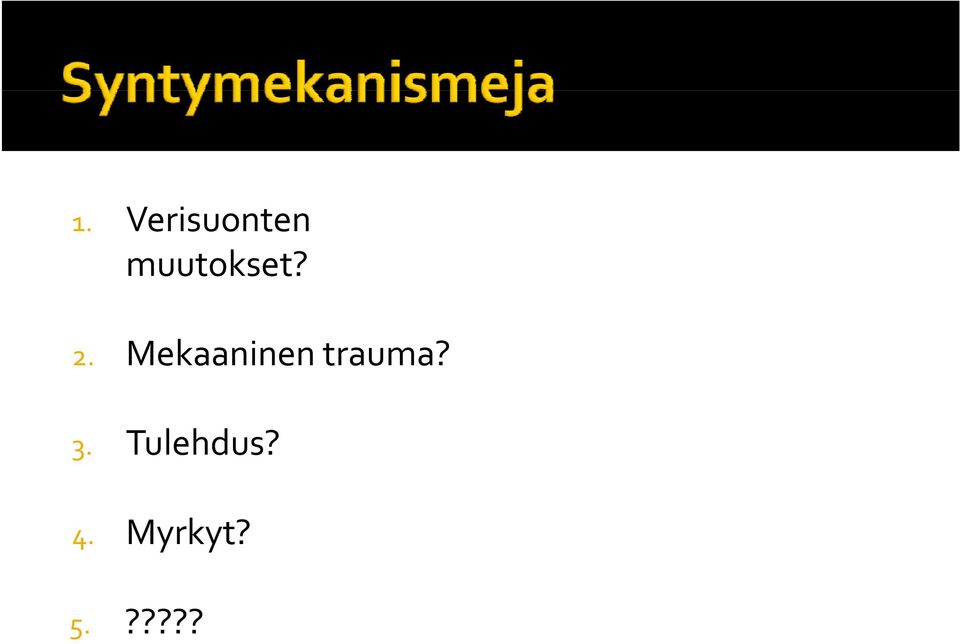 Syntymekanismeja

1. Verisuonten muutokset?

2. Mekaaninen trauma?

3. Tulehdus?

4. Myrkyt?

5. ?????